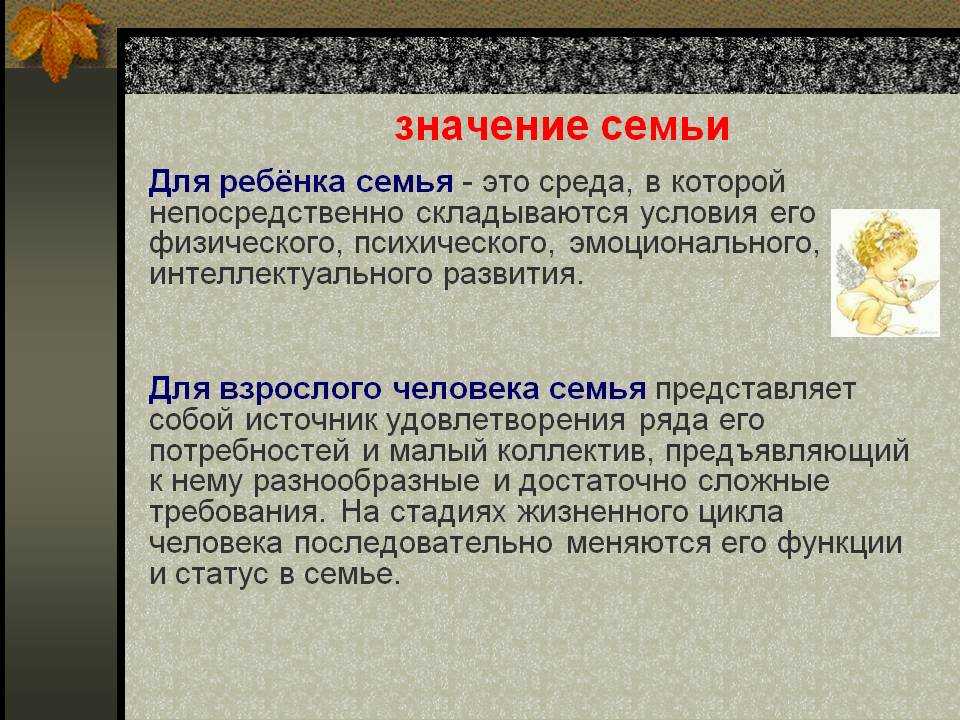 значение семьи

Для ребёнка семья - это среда, в которой непосредственно складываются условия его физического, психического, эмоционального, интеллектуального развития.

Для взрослого человека семья представляет собой источник удовлетворения ряда его потребностей и малый коллектив, предъявляющий к нему разнообразные и достаточно сложные требования. На стадиях жизненного цикла человека последовательно меняются его функции и статус в семье.